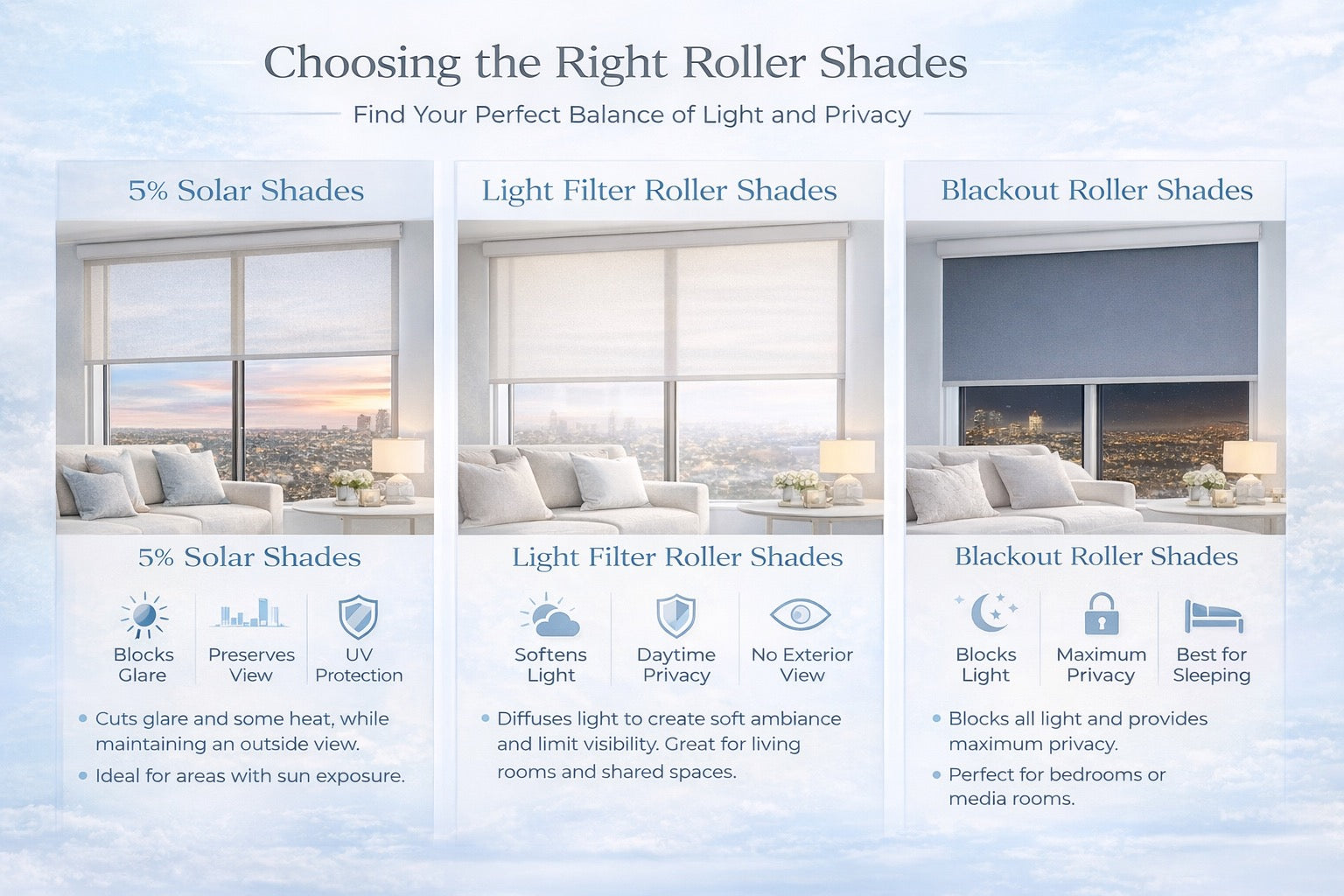 Choosing the Right Roller Shades

Find Your Perfect Balance of Light and Privacy

5% Solar Shades

5% Solar Shades

Blocks Glare

Preserves View

UV Protection

• Cuts glare and some heat, while maintaining an outside view.

• Ideal for areas with sun exposure.

Light Filter Roller Shades

Light Filter Roller Shades

Softens Light

Daytime Privacy

No Exterior View

• Diffuses light to create soft ambiance and limit visibility. Great for living rooms and shared spaces.

Blackout Roller Shades

Blackout Roller Shades

Blocks Light

Maximum Privacy

Best for Sleeping

• Blocks all light and provides maximum privacy.

• Perfect for bedrooms or media rooms.